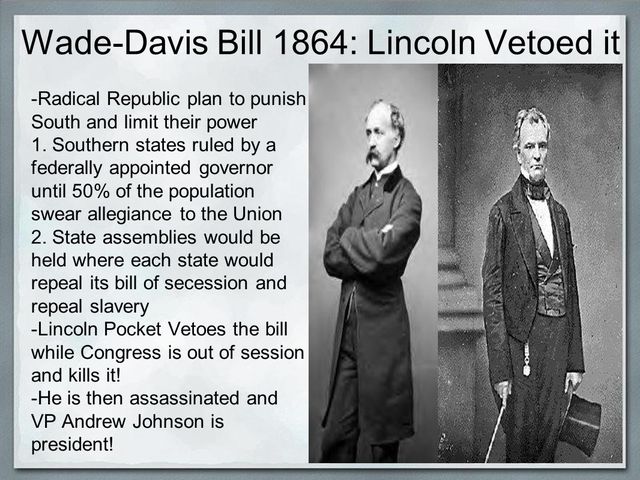 Wade-Davis Bill 1864: Lincoln Vetoed it

-Radical Republic plan to punish South and limit their power
1. Southern states ruled by a federally appointed governor until 50% of the population swear allegiance to the Union
2. State assemblies would be held where each state would repeal its bill of secession and repeal slavery
-Lincoln Pocket Vetoes the bill while Congress is out of session and kills it!
-He is then assassinated and VP Andrew Johnson is president!